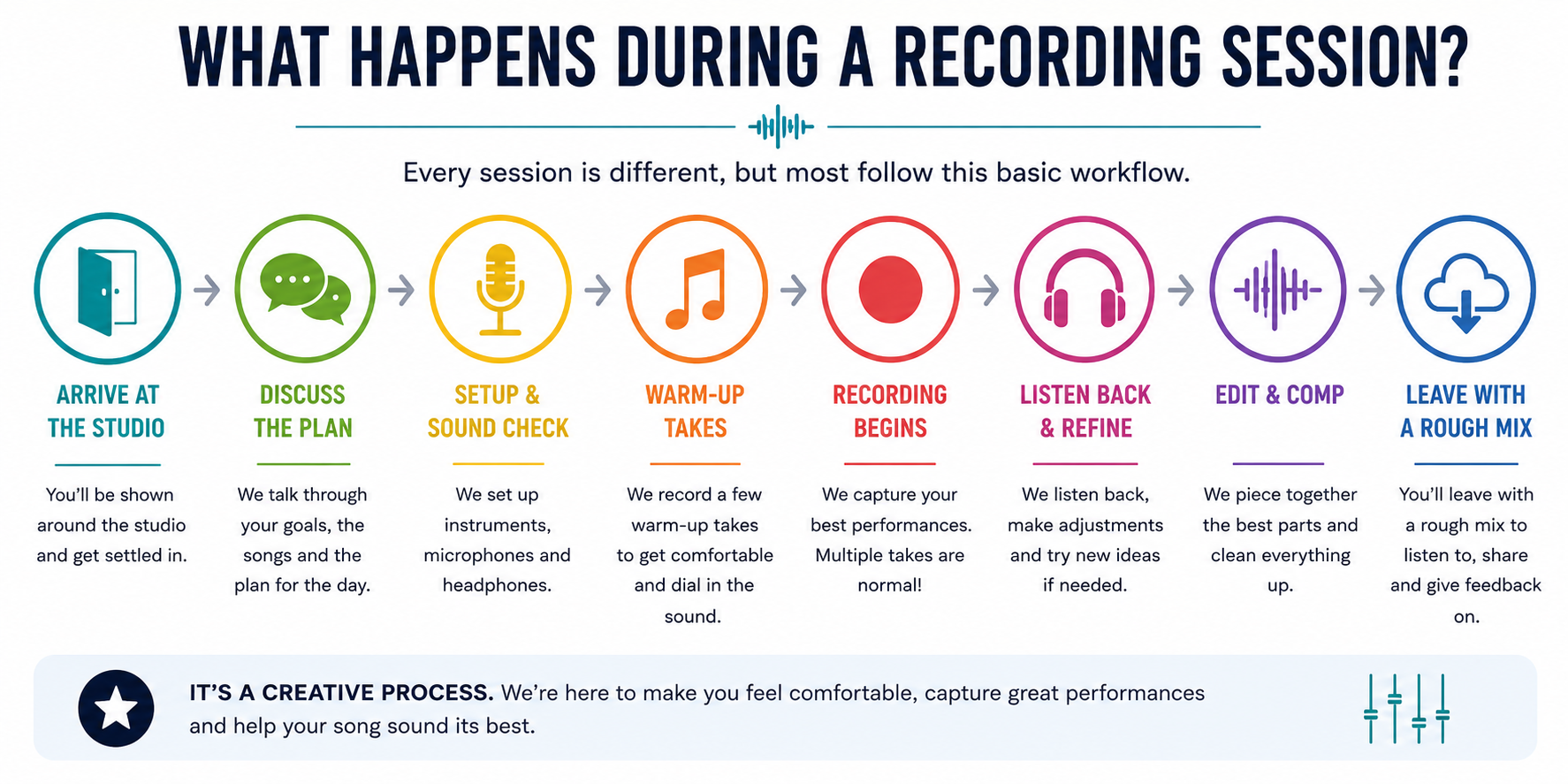 WHAT HAPPENS DURING A RECORDING SESSION?

Every session is different, but most follow this basic workflow.

ARRIVE AT THE STUDIO

You'll be shown around the studio and get settled in.

DISCUSS THE PLAN

We talk through your goals, the songs and the plan for the day.

SETUP & SOUND CHECK

We set up instruments, microphones and headphones.

WARM-UP TAKES

We record a few warm-up takes to get comfortable and dial in the sound.

RECORDING BEGINS

We capture your best performances. Multiple takes are normal!

LISTEN BACK & REFINE

We listen back, make adjustments and try new ideas if needed.

EDIT & COMP

We piece together the best parts and clean everything up.

LEAVE WITH A ROUGH MIX

You'll leave with a rough mix to listen to, share and give feedback on.

IT'S A CREATIVE PROCESS. We're here to make you feel comfortable, capture great performances and help your song sound its best.